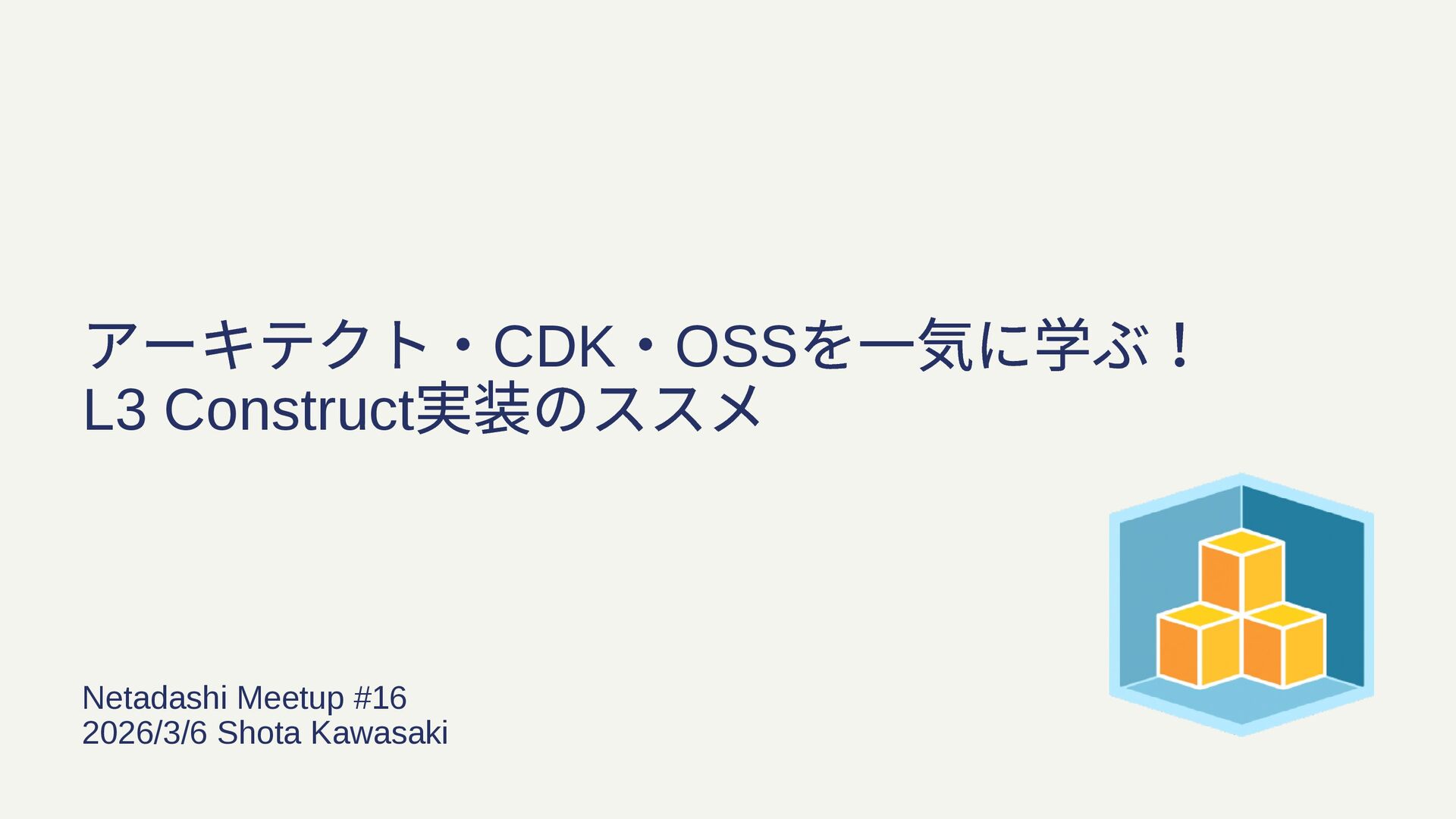 アーキテクト・CDK・OSSを一気に学ぶ！
L3 Construct実装のススメ

Netadashi Meetup #16
2026/3/6 Shota Kawasaki